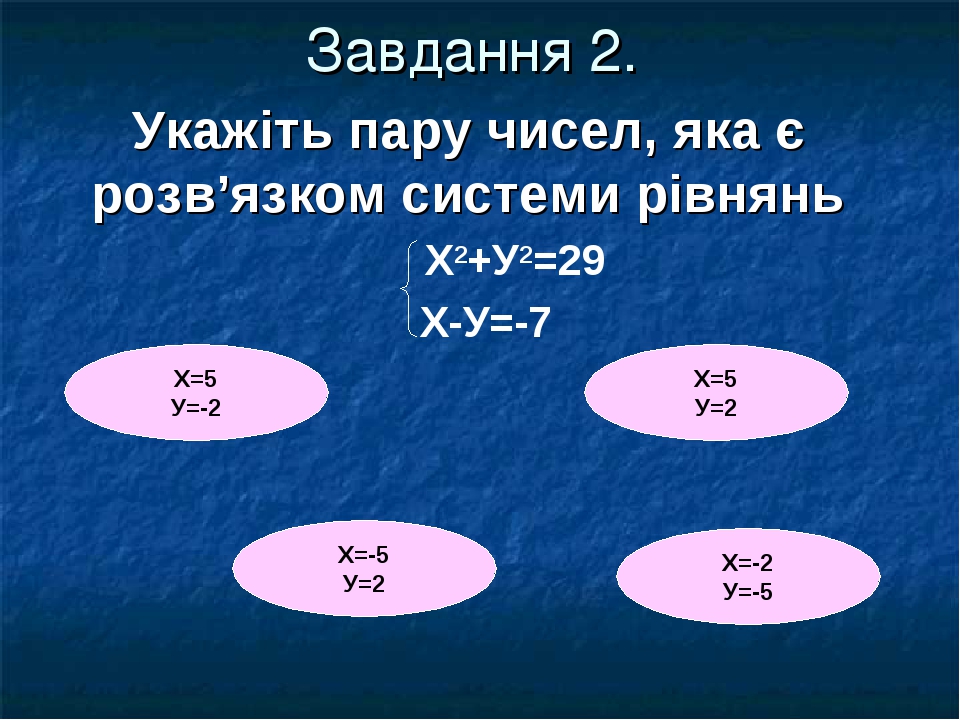 Завдання 2.

Укажіть пару чисел, яка є розв’язком системи рівнянь

$\begin{cases} Х^2+У^2=29 \\ Х-У=-7 \end{cases}$

Х=5
У=-2

Х=5
У=2

Х=-5
У=2

Х=-2
У=-5